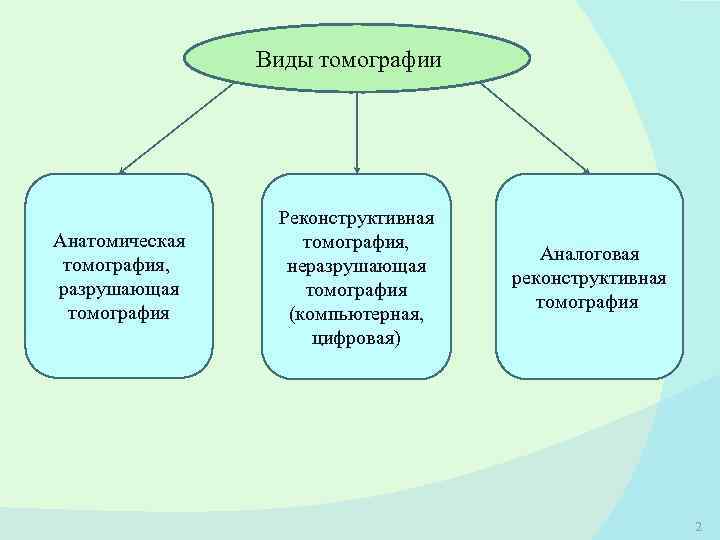 Виды томографии

Анатомическая томография, разрушающая томография

Реконструктивная томография, неразрушающая томография (компьютерная, цифровая)

Аналоговая реконструктивная томография

2